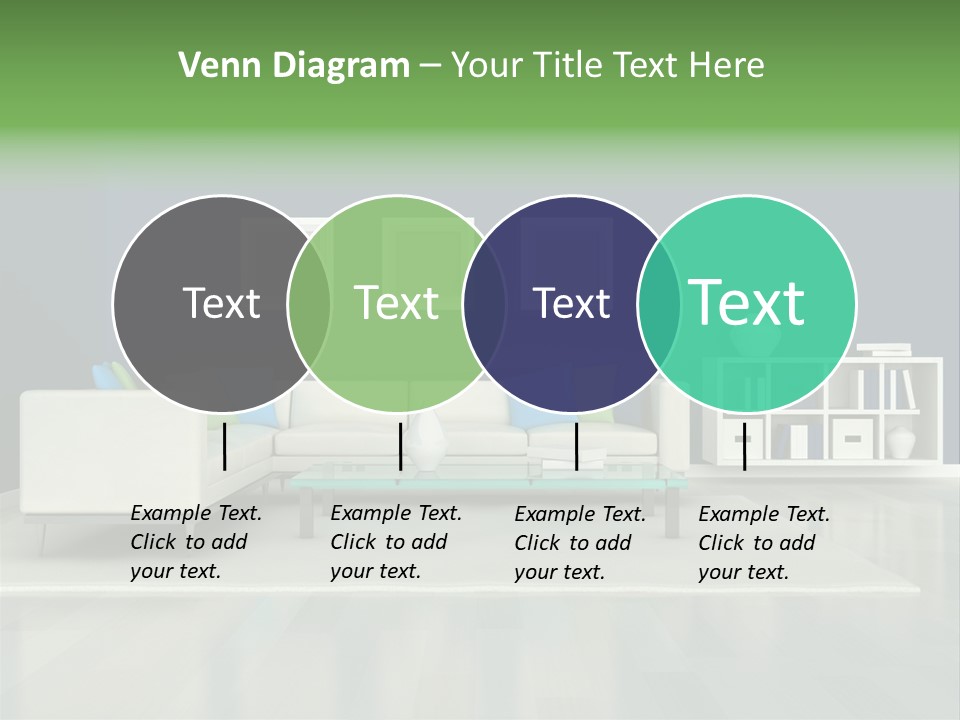 Venn Diagram – Your Title Text Here

Text

Text

Text

Text

Example Text. Click to add your text.

Example Text. Click to add your text.

Example Text. Click to add your text.

Example Text. Click to add your text.